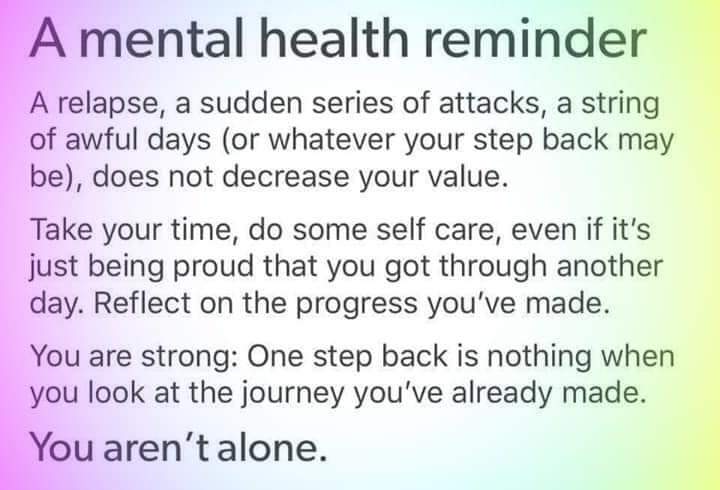 A mental health reminder

A relapse, a sudden series of attacks, a string of awful days (or whatever your step back may be), does not decrease your value.

Take your time, do some self care, even if it's just being proud that you got through another day. Reflect on the progress you've made.

You are strong: One step back is nothing when you look at the journey you've already made.

You aren't alone.